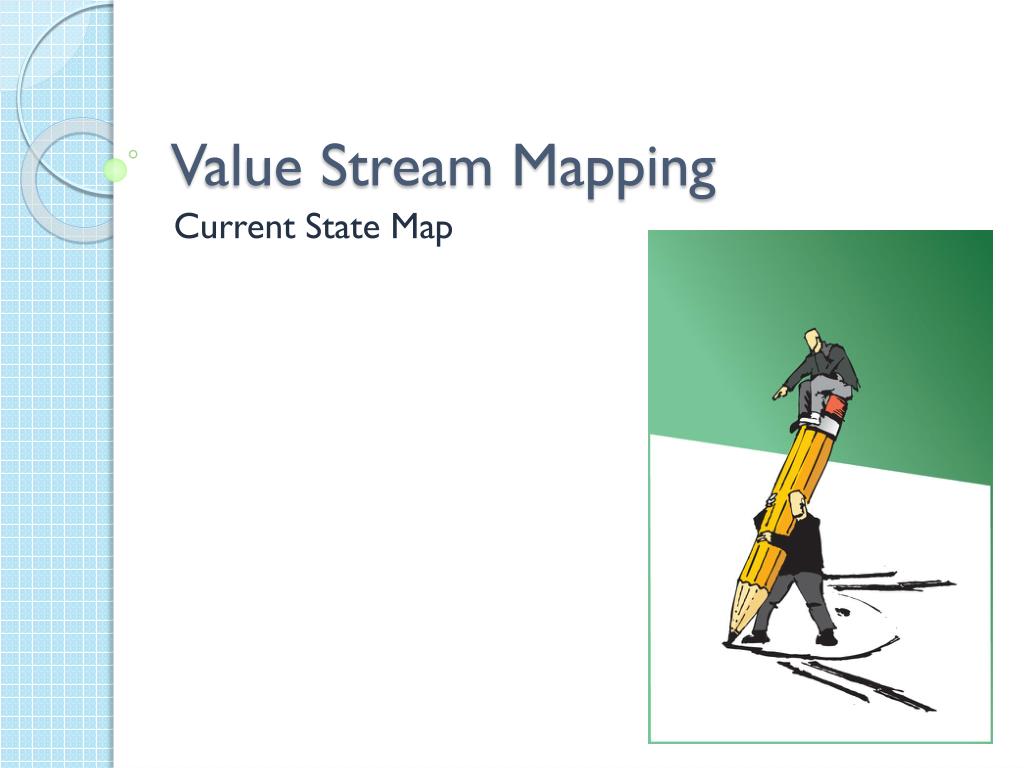 Value Stream Mapping

Current State Map